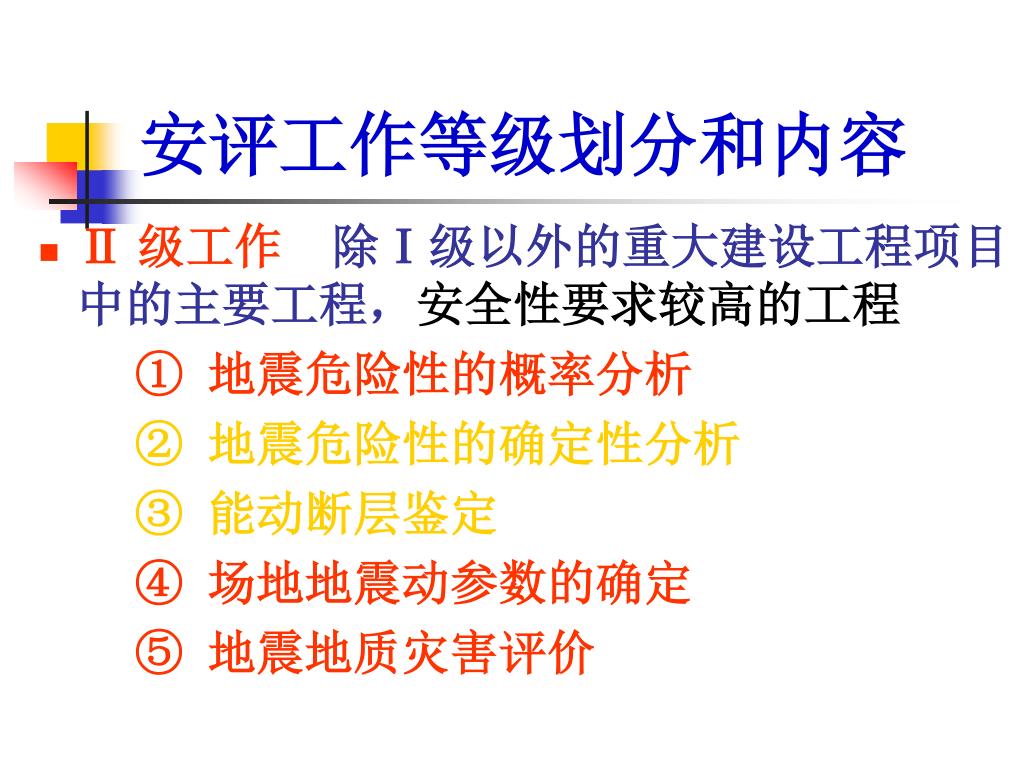 安评工作等级划分和内容

Ⅱ 级工作　除Ⅰ级以外的重大建设工程项目中的主要工程，安全性要求较高的工程

① 地震危险性的概率分析

② 地震危险性的确定性分析

③ 能动断层鉴定

④ 场地地震动参数的确定

⑤ 地震地质灾害评价